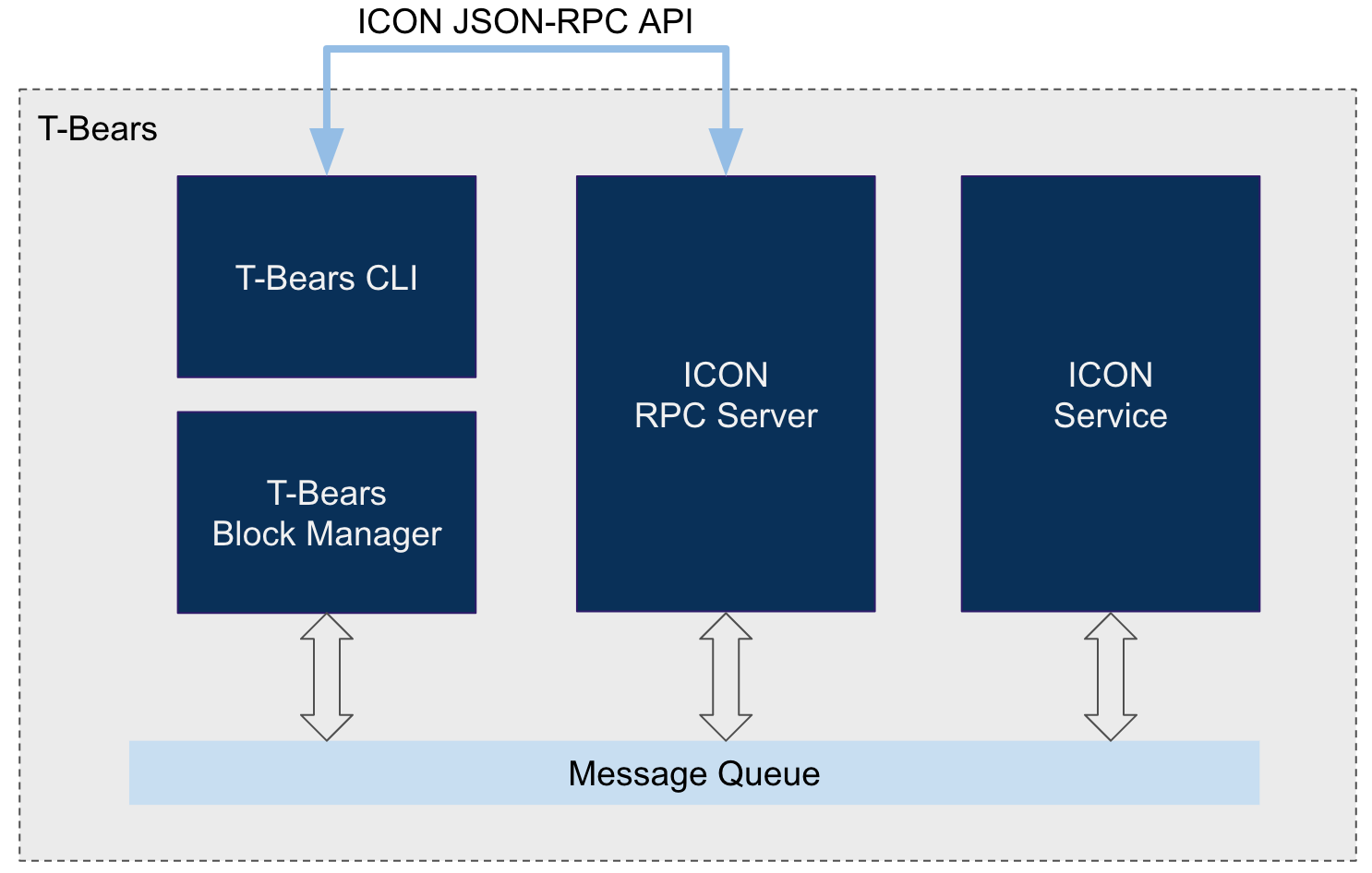 ICON JSON-RPC API

T-Bears

T-Bears CLI

T-Bears
Block Manager

ICON
RPC Server

ICON
Service

Message Queue